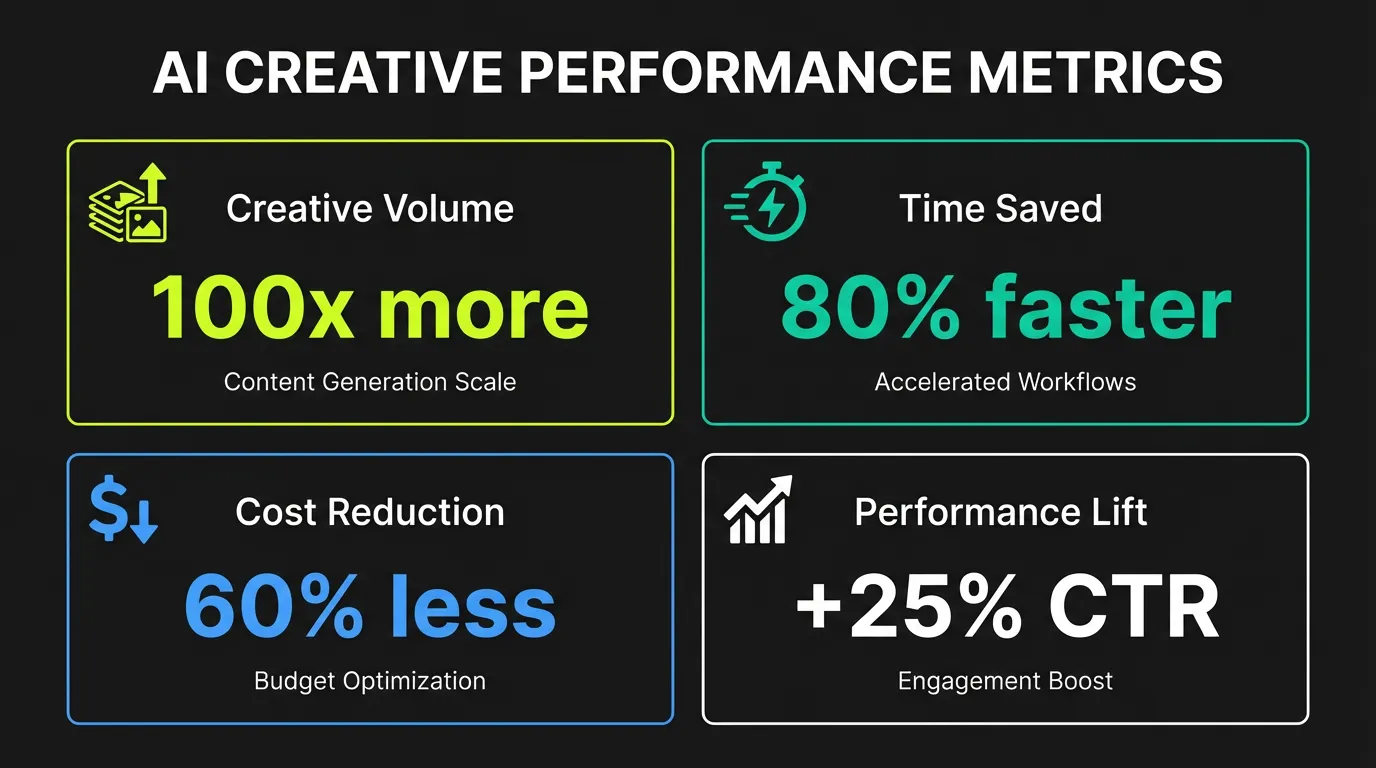 AI CREATIVE PERFORMANCE METRICS

Creative Volume
100x more
Content Generation Scale

Time Saved
80% faster
Accelerated Workflows

Cost Reduction
60% less
Budget Optimization

Performance Lift
+25% CTR
Engagement Boost